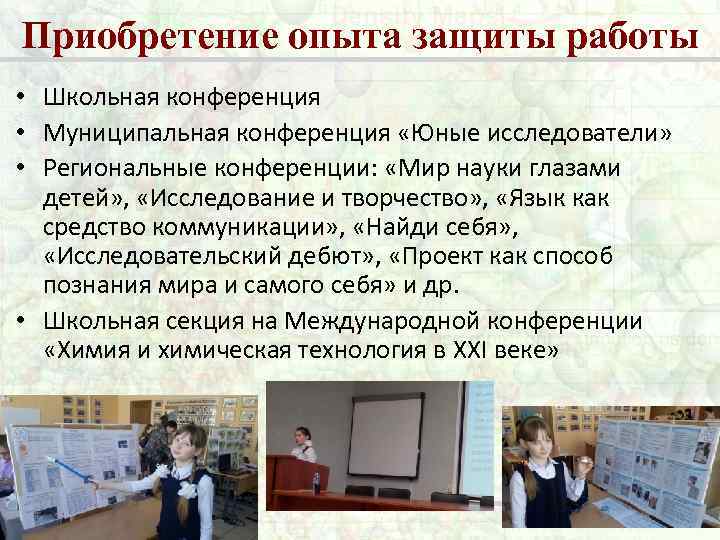 Приобретение опыта защиты работы

• Школьная конференция
• Муниципальная конференция «Юные исследователи»
• Региональные конференции: «Мир науки глазами детей», «Исследование и творчество», «Язык как средство коммуникации», «Найди себя», «Исследовательский дебют», «Проект как способ познания мира и самого себя» и др.
• Школьная секция на Международной конференции «Химия и химическая технология в XXI веке»